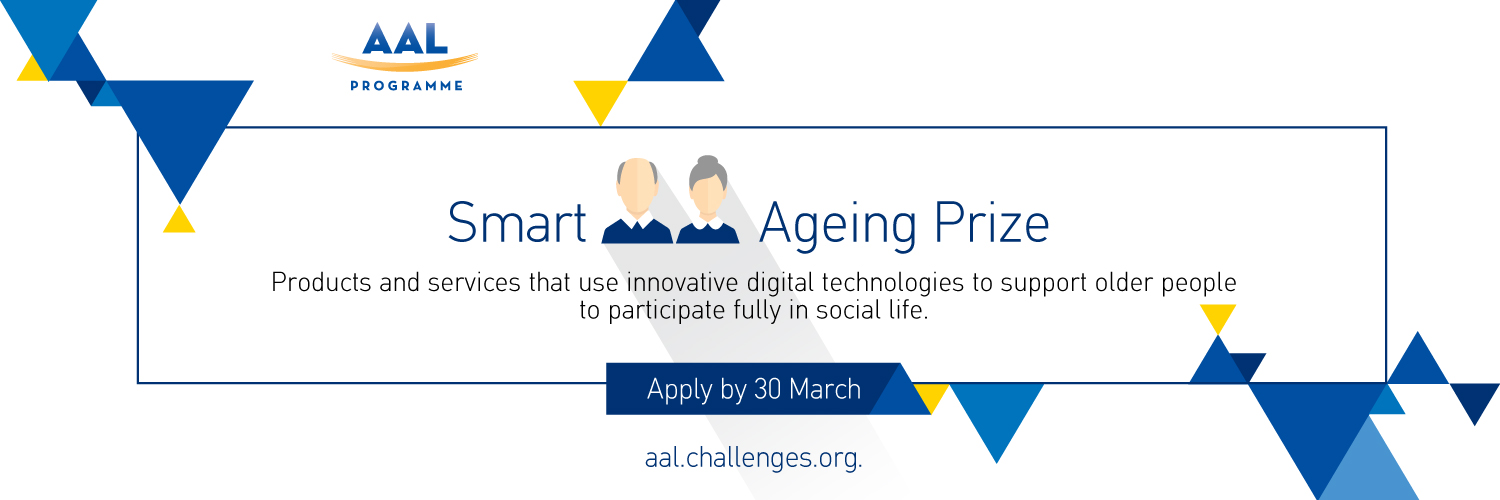 AAL
PROGRAMME

Smart Ageing Prize

Products and services that use innovative digital technologies to support older people to participate fully in social life.

Apply by 30 March

aal.challenges.org.